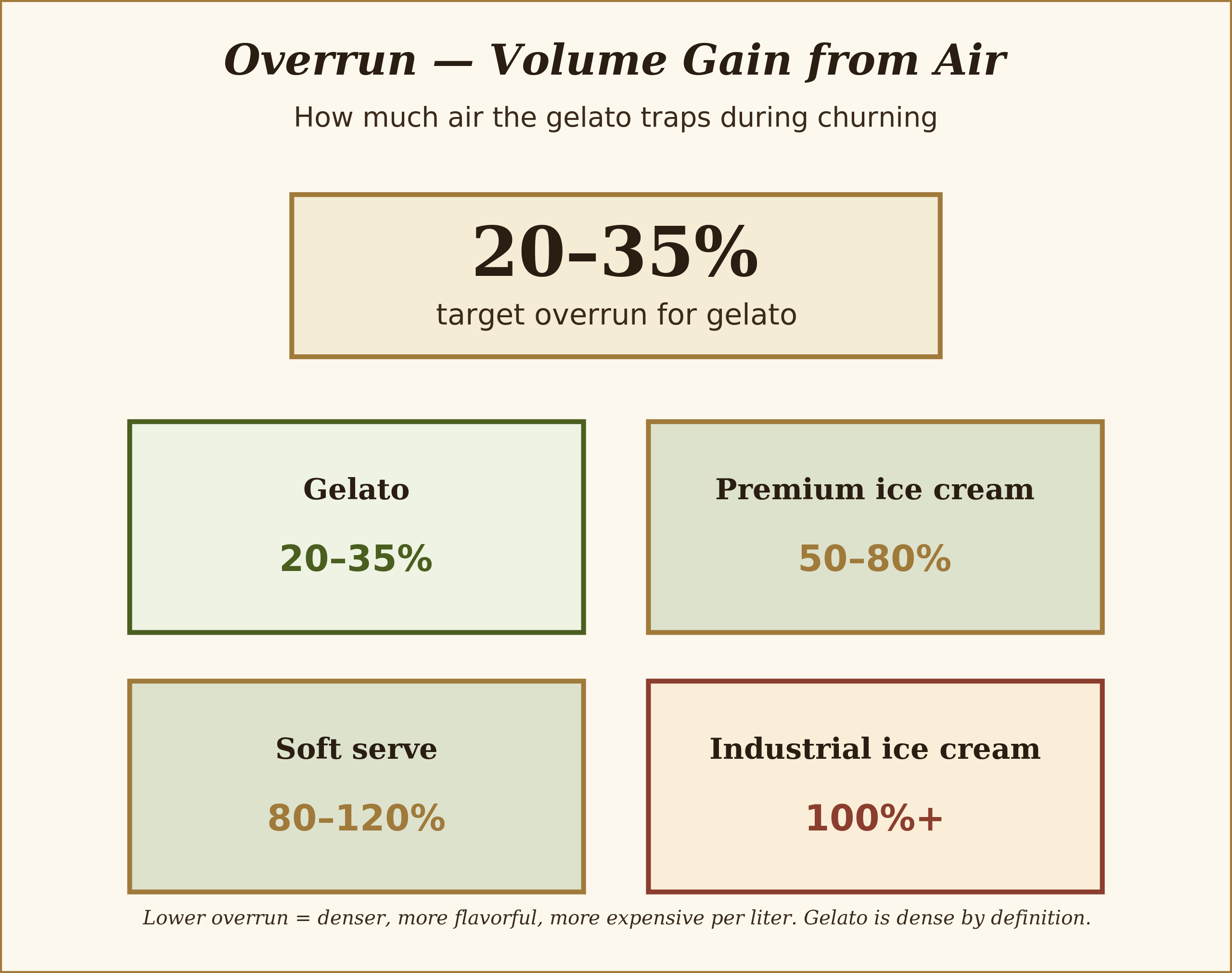 Overrun — Volume Gain from Air

How much air the gelato traps during churning

20–35%

target overrun for gelato

Gelato

20–35%

Premium ice cream

50–80%

Soft serve

80–120%

Industrial ice cream

100%+

Lower overrun = denser, more flavorful, more expensive per liter. Gelato is dense by definition.